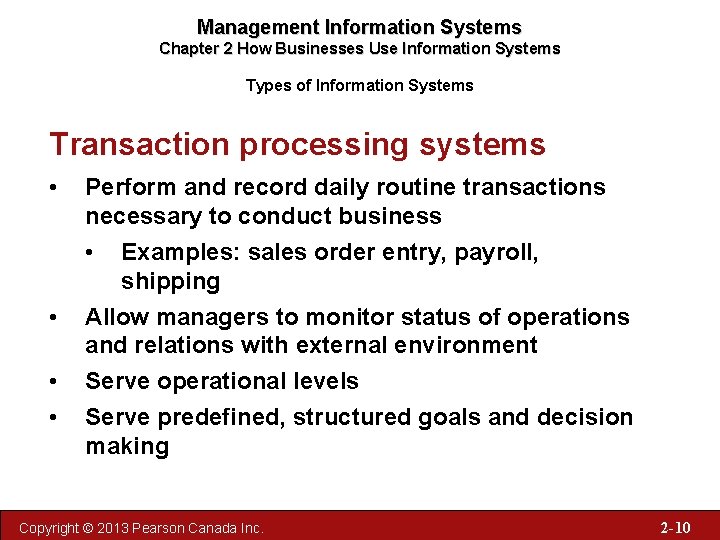 Management Information Systems
Chapter 2 How Businesses Use Information Systems

Types of Information Systems

Transaction processing systems

• Perform and record daily routine transactions necessary to conduct business
  • Examples: sales order entry, payroll, shipping
• Allow managers to monitor status of operations and relations with external environment
• Serve operational levels
• Serve predefined, structured goals and decision making

Copyright © 2013 Pearson Canada Inc.

2-10